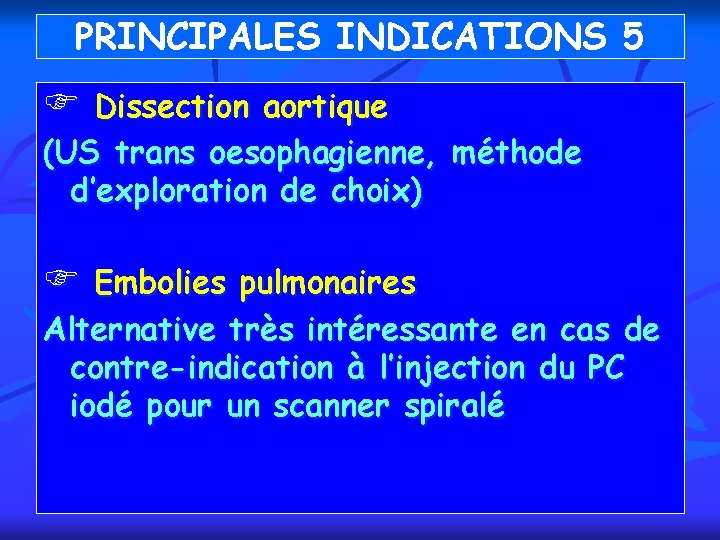 PRINCIPALES INDICATIONS 5

☞ Dissection aortique

(US trans oesophagienne, méthode d'exploration de choix)

☞ Embolies pulmonaires

Alternative très intéressante en cas de contre-indication à l'injection du PC iodé pour un scanner spiralé